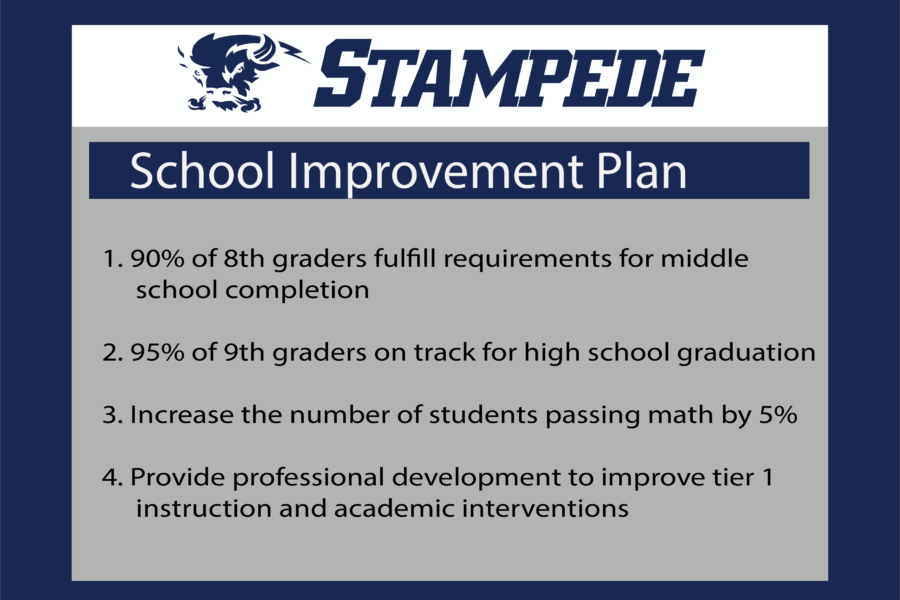 STAMPEDE

School Improvement Plan

1. 90% of 8th graders fulfill requirements for middle school completion

2. 95% of 9th graders on track for high school graduation

3. Increase the number of students passing math by 5%

4. Provide professional development to improve tier 1 instruction and academic interventions